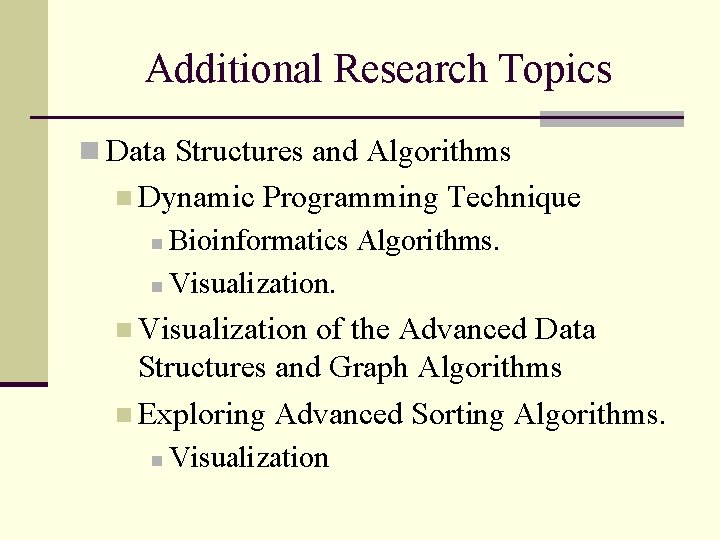 Additional Research Topics

Data Structures and Algorithms

Dynamic Programming Technique

Bioinformatics Algorithms.

Visualization.

Visualization of the Advanced Data Structures and Graph Algorithms

Exploring Advanced Sorting Algorithms.

Visualization